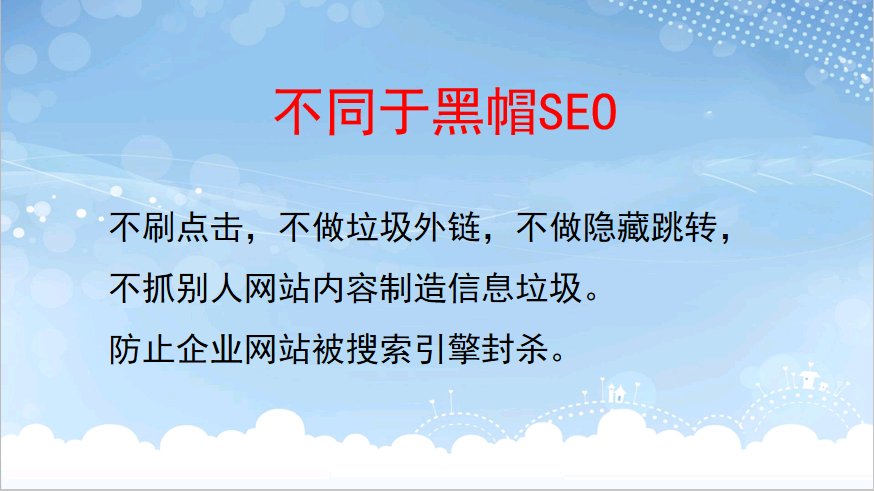 不同于黑帽SEO

不刷点击，不做垃圾外链，不做隐藏跳转，
不抓别人网站内容制造信息垃圾。
防止企业网站被搜索引擎封杀。